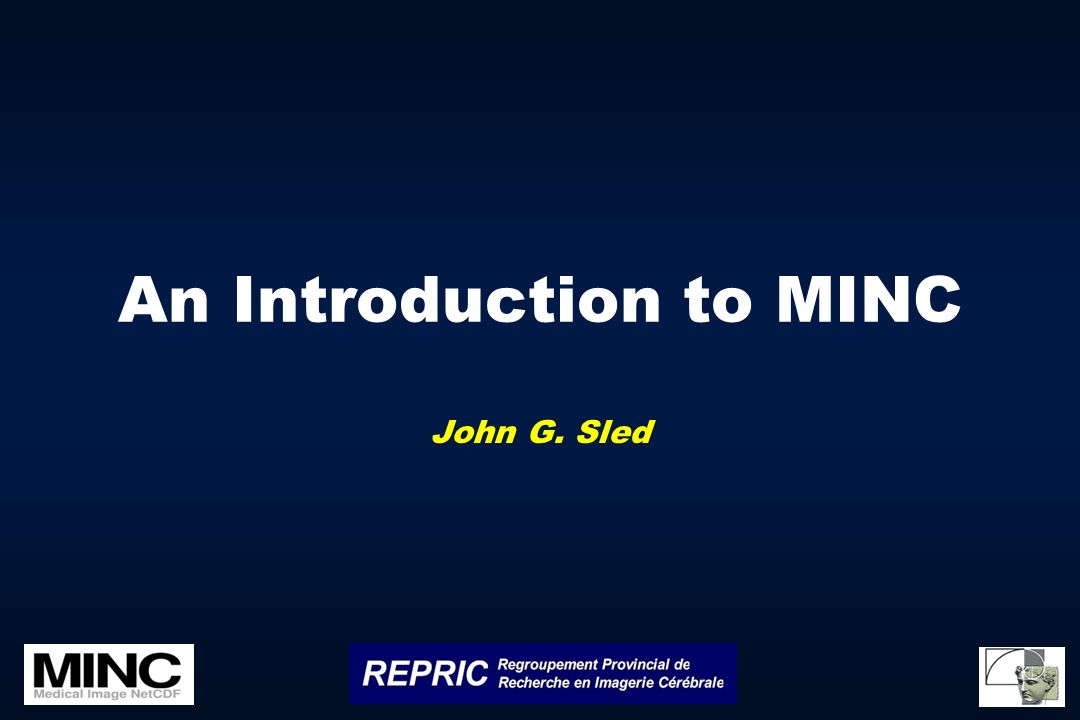 An Introduction to MINC

John G. Sled

MINC
Medical Image NetCDF

REPRIC Regroupement Provincial de Recherche en Imagerie Cérébrale